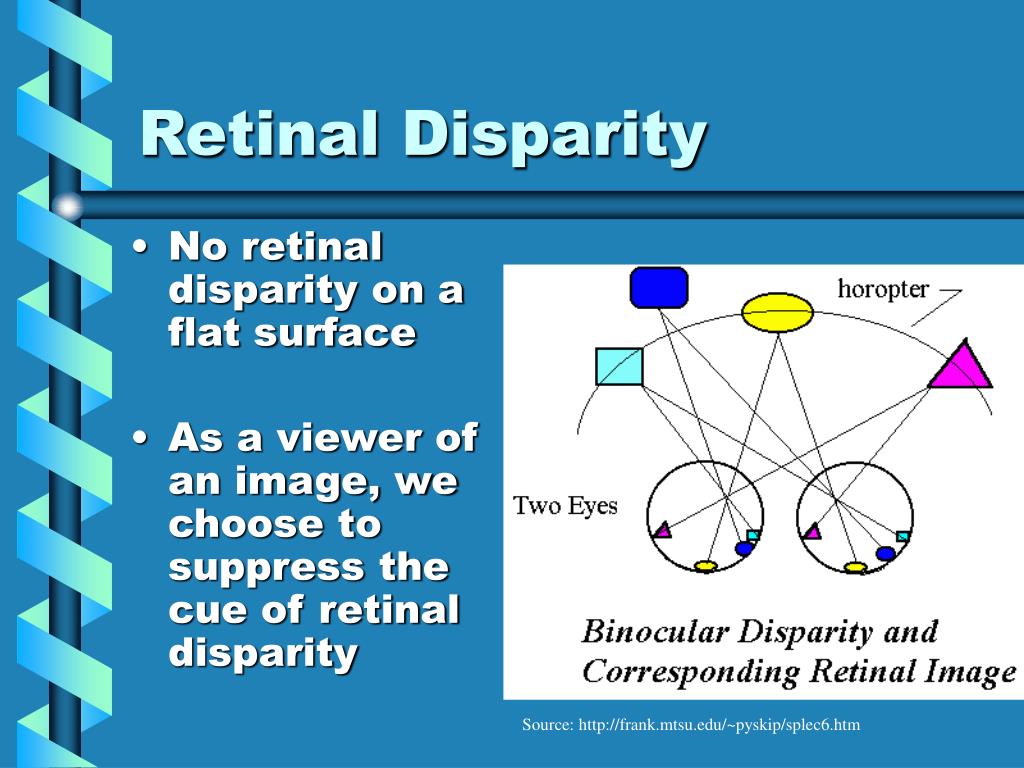 Retinal Disparity

• No retinal disparity on a flat surface

• As a viewer of an image, we choose to suppress the cue of retinal disparity

horopter

Two Eyes

Binocular Disparity and Corresponding Retinal Image

Source: http://frank.mtsu.edu/~pyskip/splec6.htm